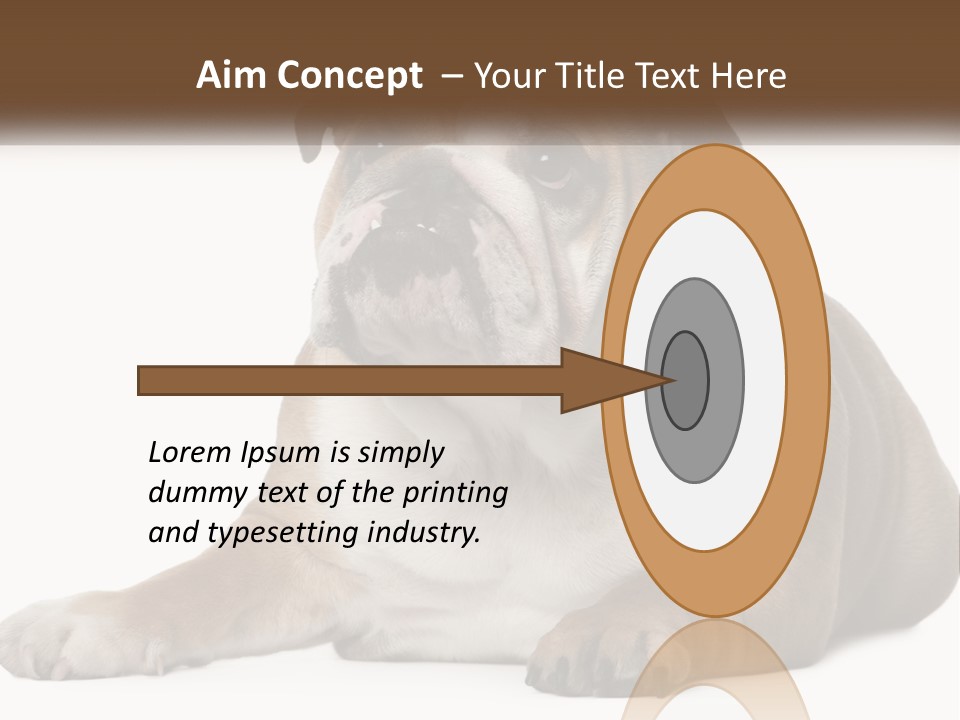 Aim Concept – Your Title Text Here

Lorem Ipsum is simply dummy text of the printing and typesetting industry.